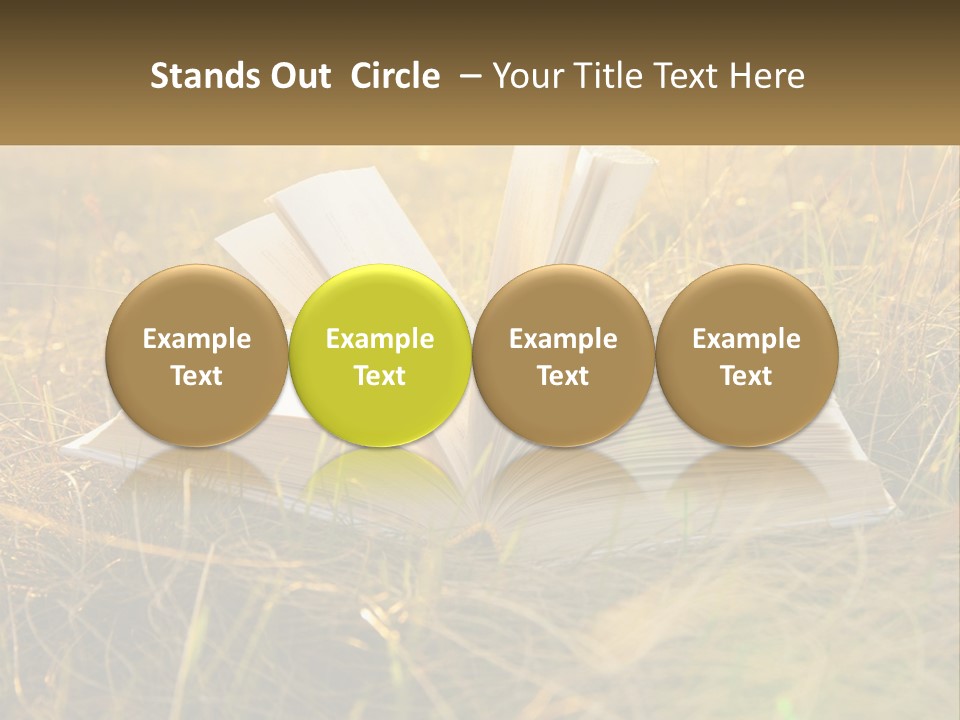 Stands Out Circle – Your Title Text Here

Example Text

Example Text

Example Text

Example Text